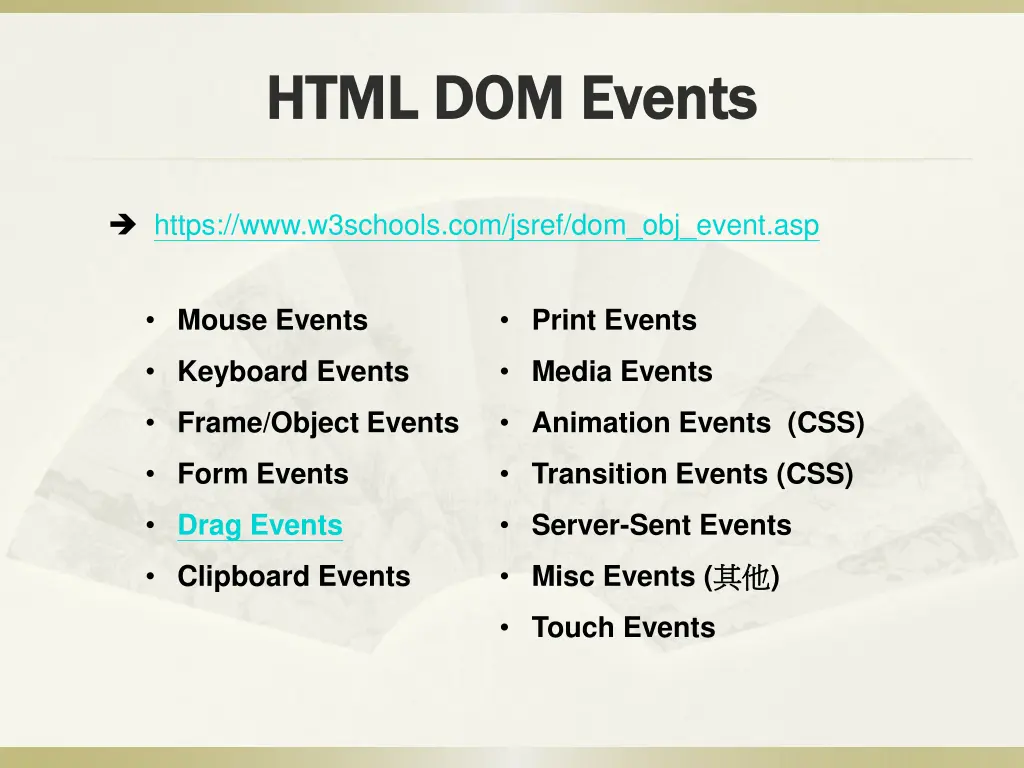 HTML DOM Events

➔ https://www.w3schools.com/jsref/dom_obj_event.asp

• Mouse Events
• Keyboard Events
• Frame/Object Events
• Form Events
• Drag Events
• Clipboard Events

• Print Events
• Media Events
• Animation Events (CSS)
• Transition Events (CSS)
• Server-Sent Events
• Misc Events (其他)
• Touch Events